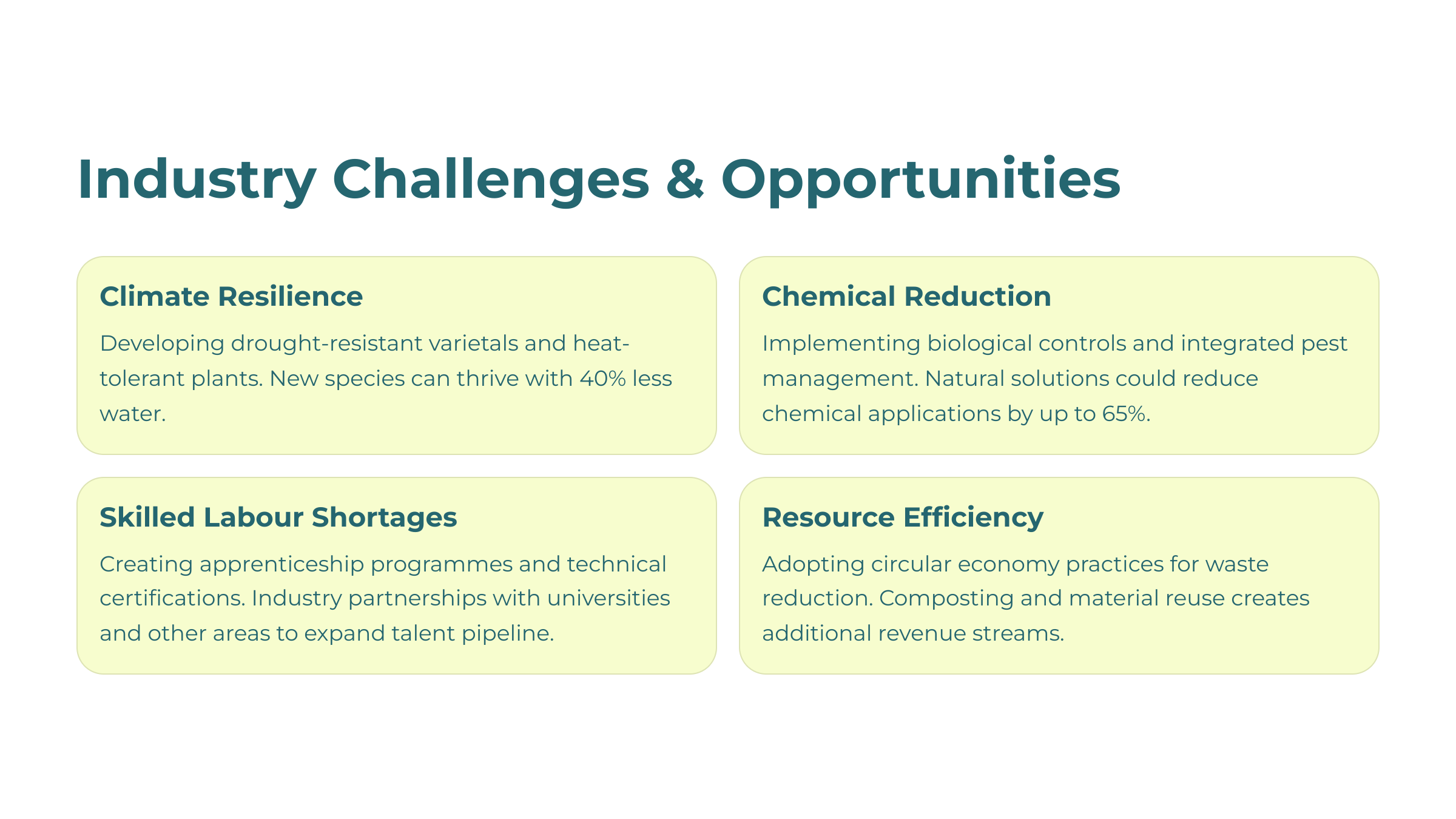 Industry Challenges & Opportunities

Climate Resilience

Developing drought-resistant varietals and heat-tolerant plants. New species can thrive with 40% less water.

Chemical Reduction

Implementing biological controls and integrated pest management. Natural solutions could reduce chemical applications by up to 65%.

Skilled Labour Shortages

Creating apprenticeship programmes and technical certifications. Industry partnerships with universities and other areas to expand talent pipeline.

Resource Efficiency

Adopting circular economy practices for waste reduction. Composting and material reuse creates additional revenue streams.